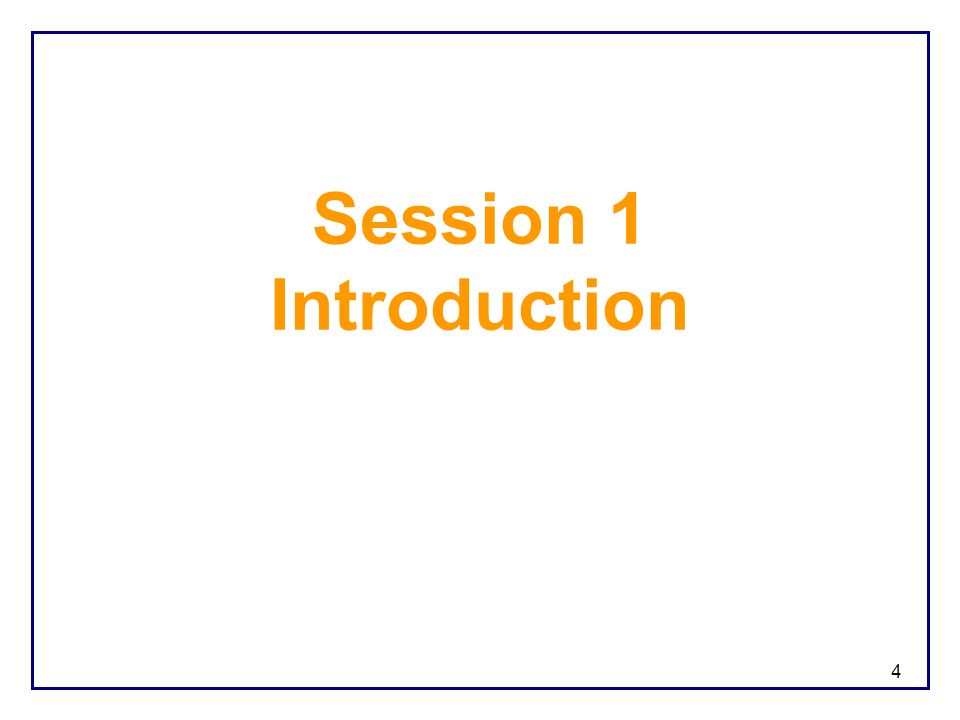 Session 1
Introduction

4